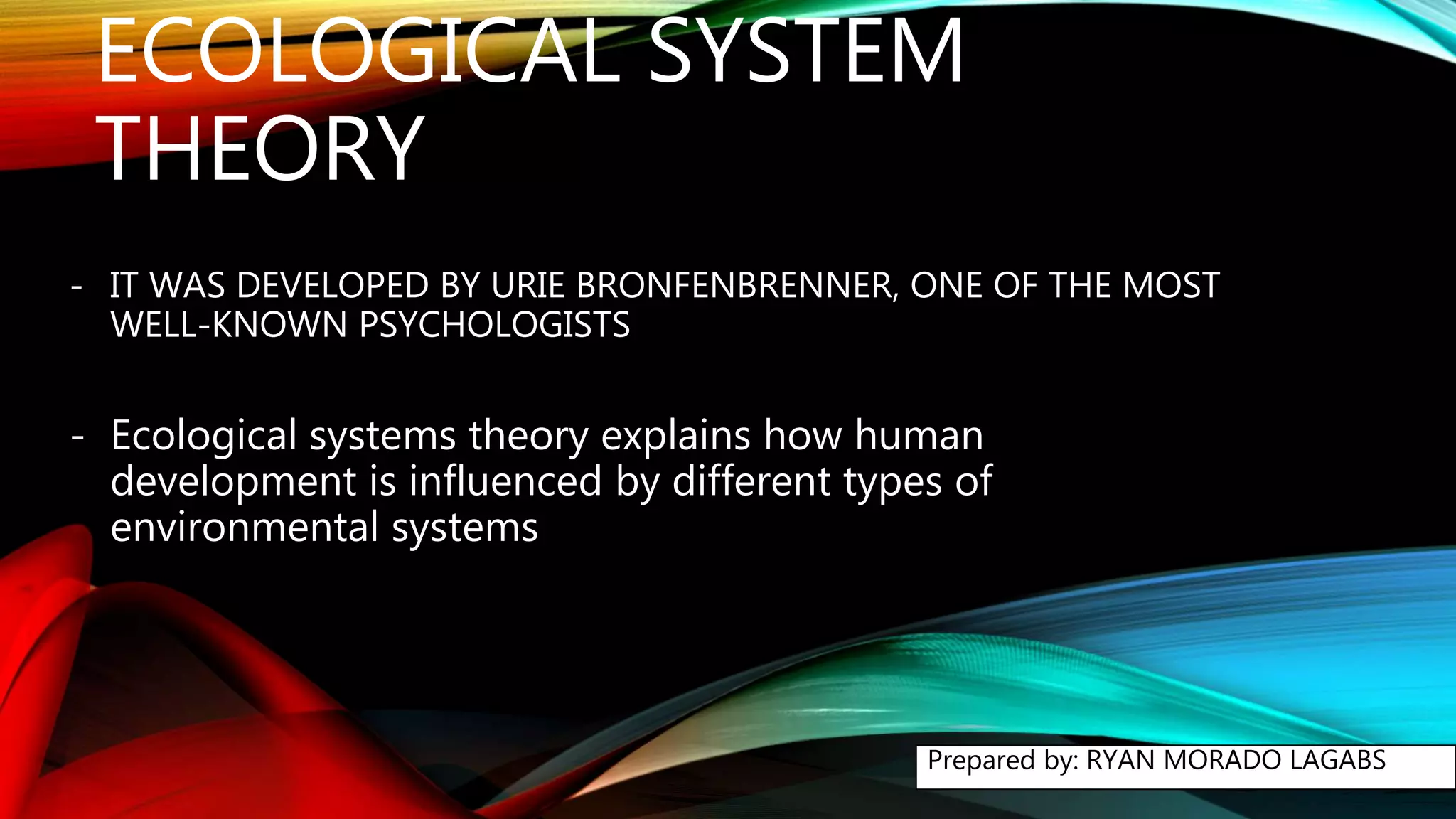 ECOLOGICAL SYSTEM THEORY

- IT WAS DEVELOPED BY URIE BRONFENBRENNER, ONE OF THE MOST WELL-KNOWN PSYCHOLOGISTS

- Ecological systems theory explains how human development is influenced by different types of environmental systems

Prepared by: RYAN MORADO LAGABS